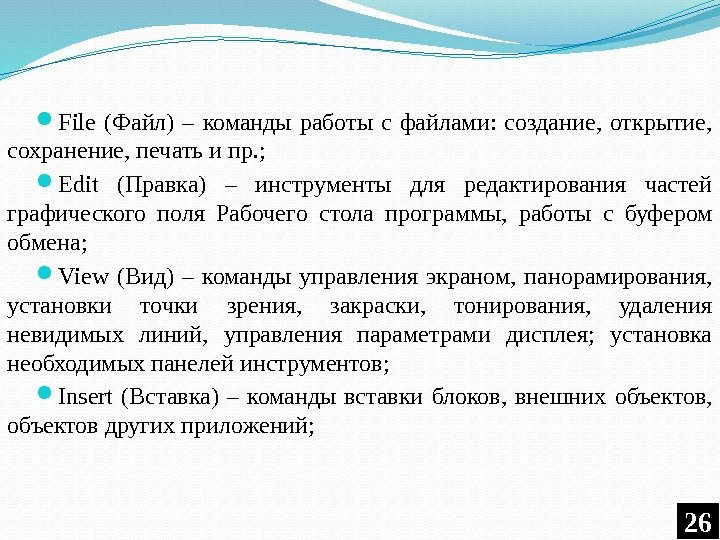 File (Файл) – команды работы с файлами: создание, открытие, сохранение, печать и пр.;

Edit (Правка) – инструменты для редактирования частей графического поля Рабочего стола программы, работы с буфером обмена;

View (Вид) – команды управления экраном, панорамирования, установки точки зрения, закраски, тонирования, удаления невидимых линий, управления параметрами дисплея; установка необходимых панелей инструментов;

Insert (Вставка) – команды вставки блоков, внешних объектов, объектов других приложений;

26